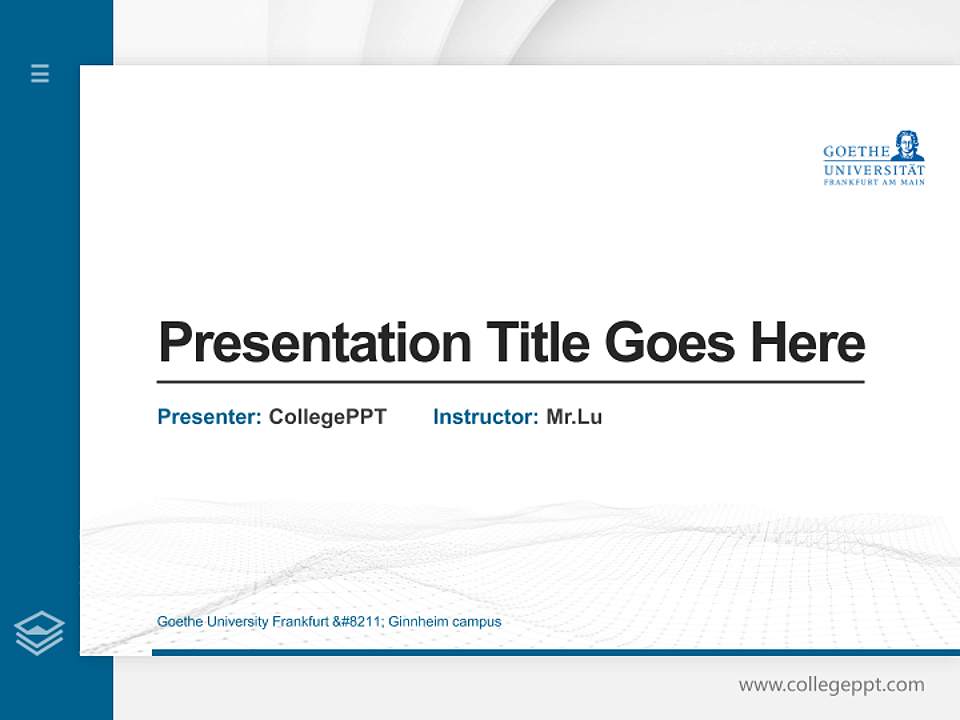 GOETHE
UNIVERSITÄT
FRANKFURT AM MAIN

Presentation Title Goes Here

Presenter: CollegePPT Instructor: Mr.Lu

Goethe University Frankfurt &#8211; Ginnheim campus

www.collegeppt.com